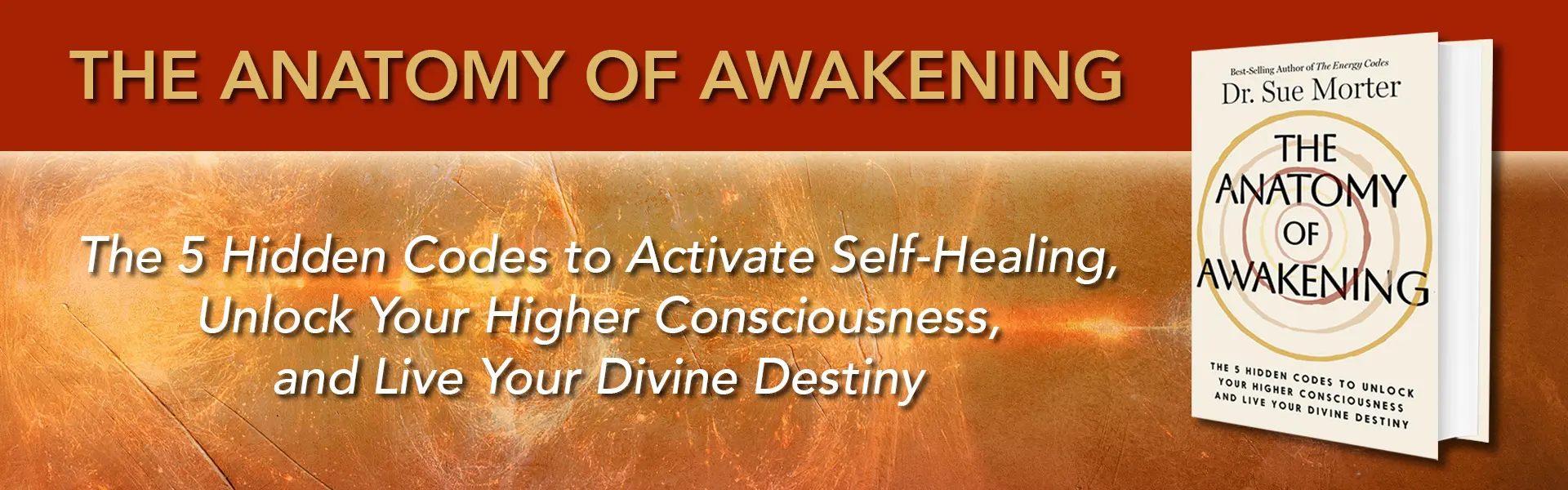 THE ANATOMY OF AWAKENING

The 5 Hidden Codes to Activate Self-Healing, Unlock Your Higher Consciousness, and Live Your Divine Destiny

Best-Selling Author of The Energy Codes
Dr. Sue Morter

THE ANATOMY OF AWAKENING

THE 5 HIDDEN CODES TO UNLOCK YOUR HIGHER CONSCIOUSNESS AND LIVE YOUR DIVINE DESTINY